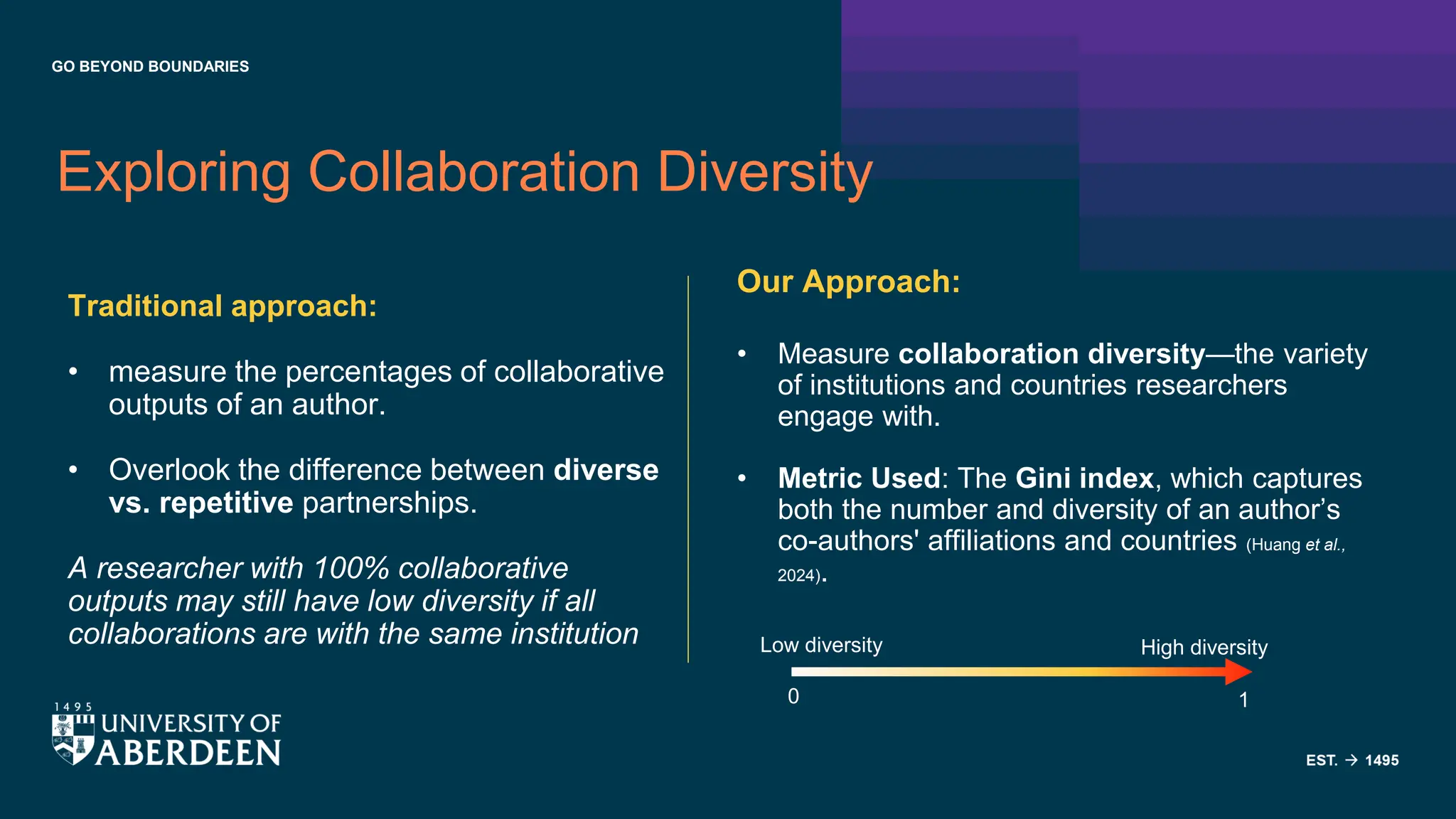 GO BEYOND BOUNDARIES

Exploring Collaboration Diversity

Traditional approach:

• measure the percentages of collaborative outputs of an author.

• Overlook the difference between diverse vs. repetitive partnerships.

A researcher with 100% collaborative outputs may still have low diversity if all collaborations are with the same institution

Our Approach:

• Measure collaboration diversity—the variety of institutions and countries researchers engage with.

• Metric Used: The Gini index, which captures both the number and diversity of an author's co-authors' affiliations and countries (Huang et al., 2024).

Low diversity

High diversity

0

1

1495
UNIVERSITY OF
ABERDEEN

EST. → 1495